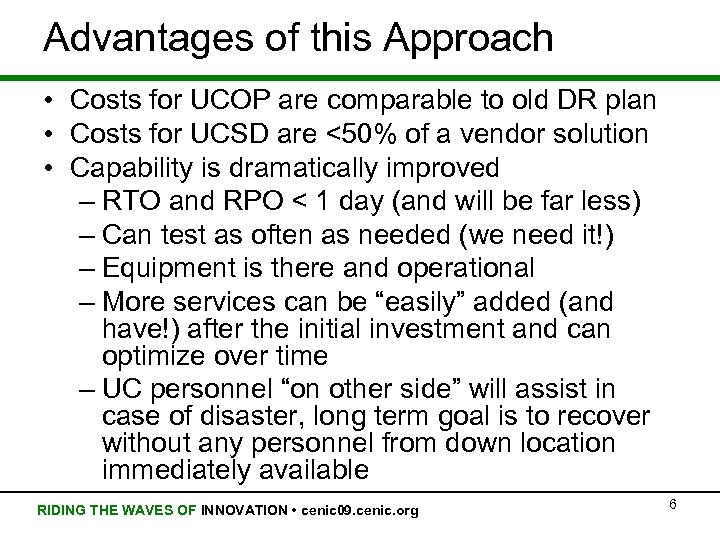 Advantages of this Approach

• Costs for UCOP are comparable to old DR plan
• Costs for UCSD are <50% of a vendor solution
• Capability is dramatically improved
– RTO and RPO < 1 day (and will be far less)
– Can test as often as needed (we need it!)
– Equipment is there and operational
– More services can be “easily” added (and have!) after the initial investment and can optimize over time
– UC personnel “on other side” will assist in case of disaster, long term goal is to recover without any personnel from down location immediately available

RIDING THE WAVES OF INNOVATION • cenic09.cenic.org

6